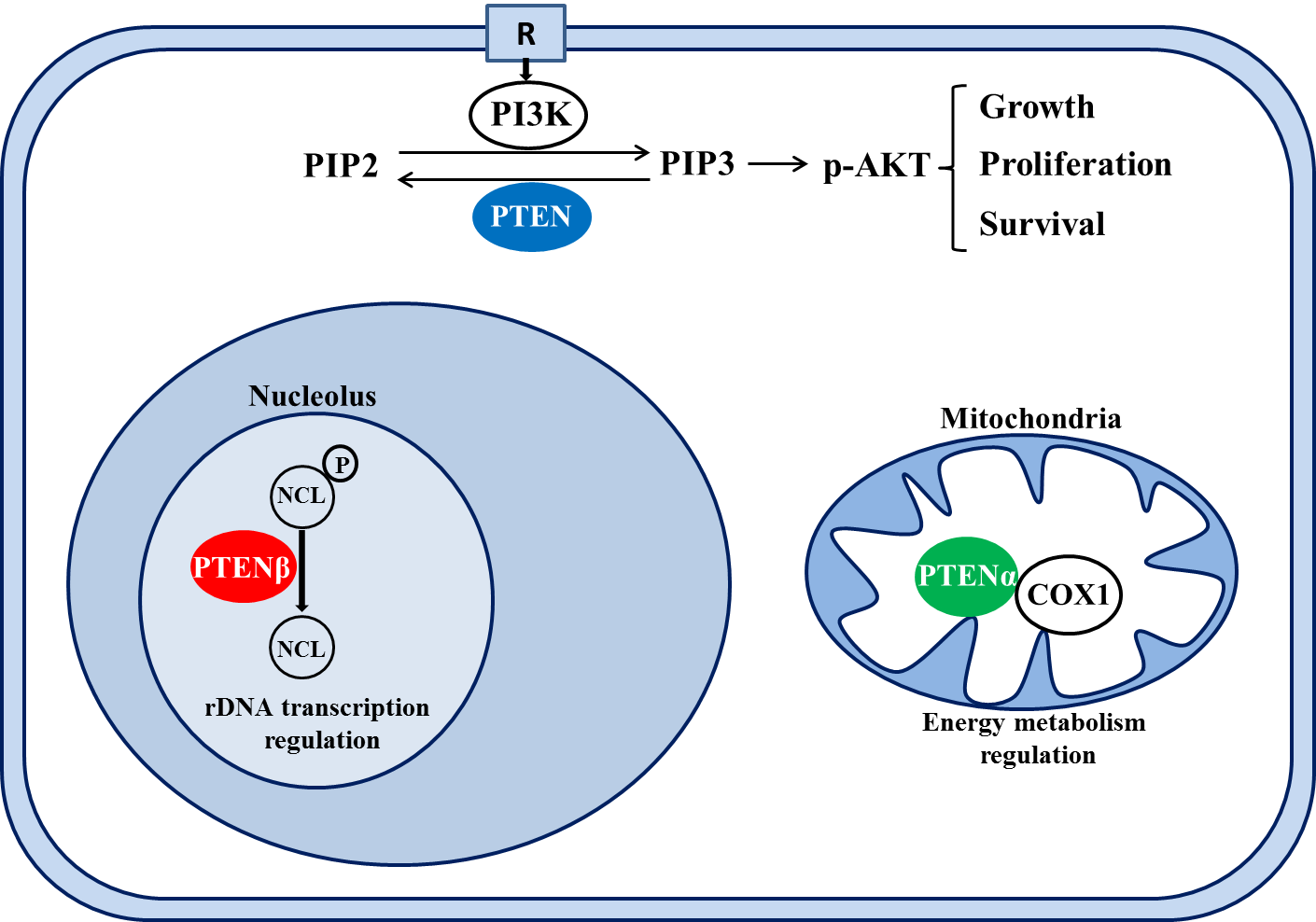 R

PI3K

PIP2

PIP3

p-AKT

PTEN

Growth
Proliferation
Survival

Nucleolus

P

NCL

PTENβ

NCL

rDNA transcription regulation

Mitochondria

PTENα

COX1

Energy metabolism regulation